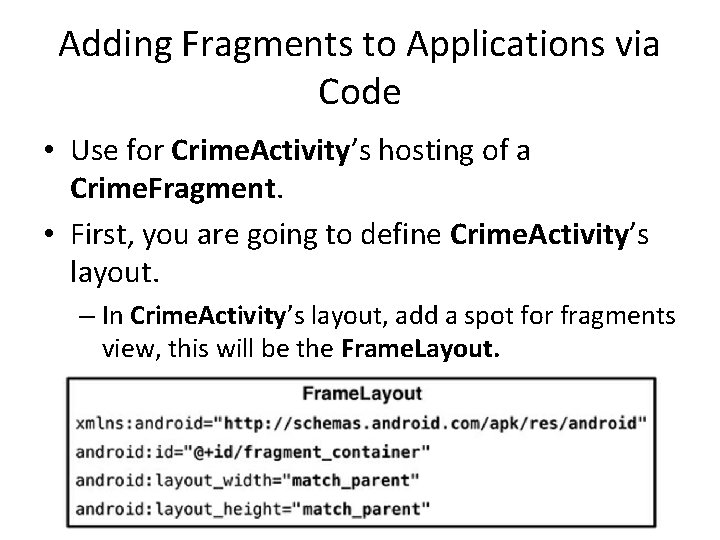 Adding Fragments to Applications via Code

• Use for CrimeActivity's hosting of a CrimeFragment.

• First, you are going to define CrimeActivity's layout.

– In CrimeActivity's layout, add a spot for fragments view, this will be the FrameLayout.

FrameLayout
xmlns:android="http://schemas.android.com/apk/res/android"
android:id="@+id/fragment_container"
android:layout_width="match_parent"
android:layout_height="match_parent"